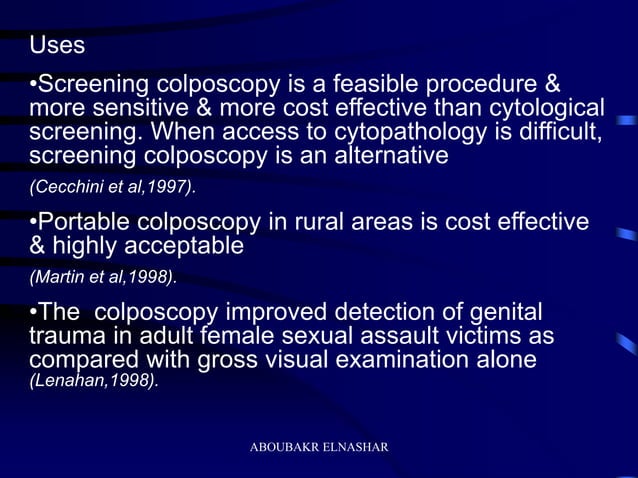 Uses

•Screening colposcopy is a feasible procedure & more sensitive & more cost effective than cytological screening. When access to cytopathology is difficult, screening colposcopy is an alternative

(Cecchini et al,1997).

•Portable colposcopy in rural areas is cost effective & highly acceptable

(Martin et al,1998).

•The colposcopy improved detection of genital trauma in adult female sexual assault victims as compared with gross visual examination alone (Lenahan,1998).

ABOUBAKR ELNASHAR